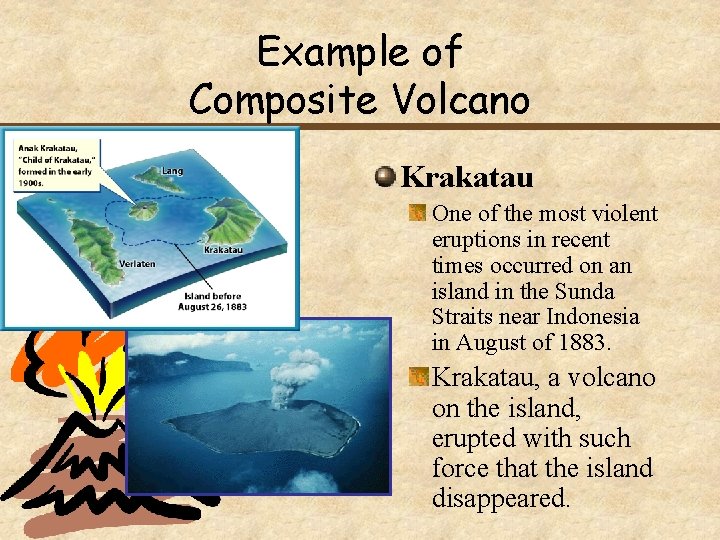 Example of Composite Volcano

Anak Krakatau, "Child of Krakatau," formed in the early 1900s.

Lang

Krakatau

Verlaten

Island before August 26, 1883

Krakatau

One of the most violent eruptions in recent times occurred on an island in the Sunda Straits near Indonesia in August of 1883.

Krakatau, a volcano on the island, erupted with such force that the island disappeared.